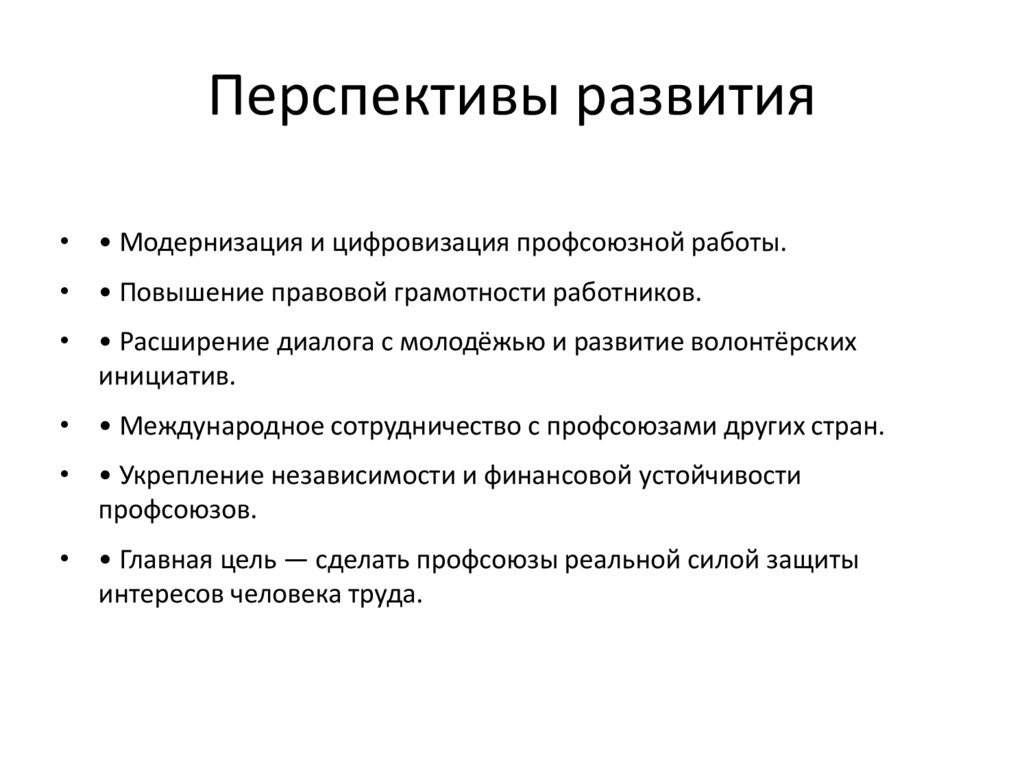 Перспективы развития

• • Модернизация и цифровизация профсоюзной работы.

• • Повышение правовой грамотности работников.

• • Расширение диалога с молодёжью и развитие волонтёрских инициатив.

• • Международное сотрудничество с профсоюзами других стран.

• • Укрепление независимости и финансовой устойчивости профсоюзов.

• • Главная цель — сделать профсоюзы реальной силой защиты интересов человека труда.